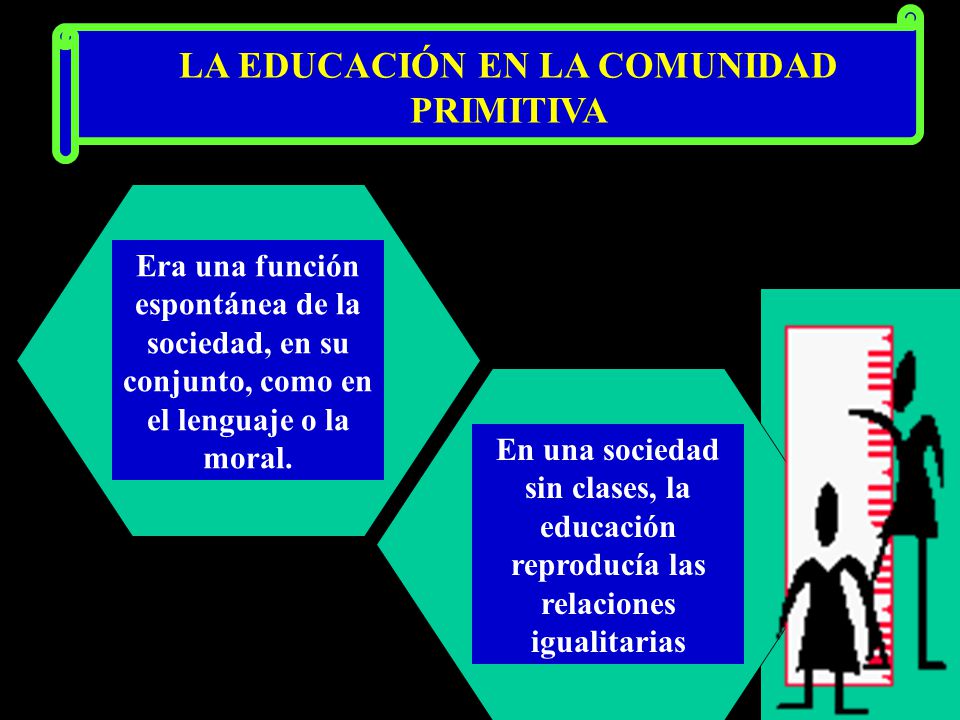 LA EDUCACIÓN EN LA COMUNIDAD PRIMITIVA

Era una función espontánea de la sociedad, en su conjunto, como en el lenguaje o la moral.

En una sociedad sin clases, la educación reproducía las relaciones igualitarias